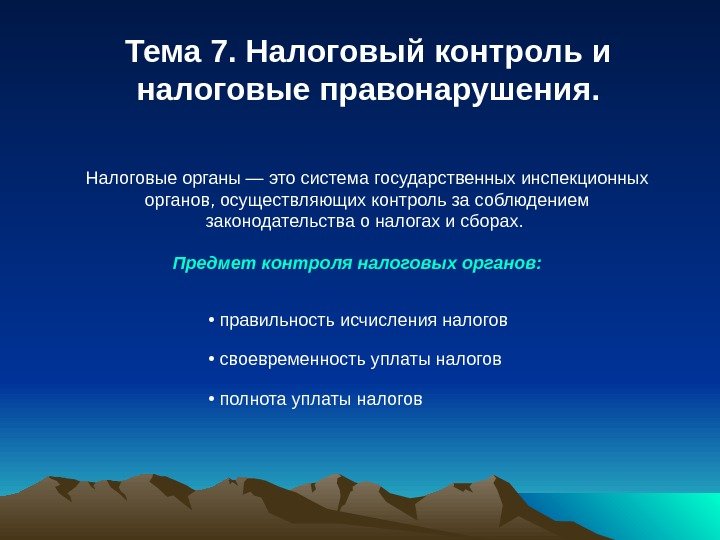 Тема 7. Налоговый контроль и налоговые правонарушения.

Налоговые органы — это система государственных инспекционных органов, осуществляющих контроль за соблюдением законодательства о налогах и сборах.

Предмет контроля налоговых органов:

• правильность исчисления налогов

• своевременность уплаты налогов

• полнота уплаты налогов